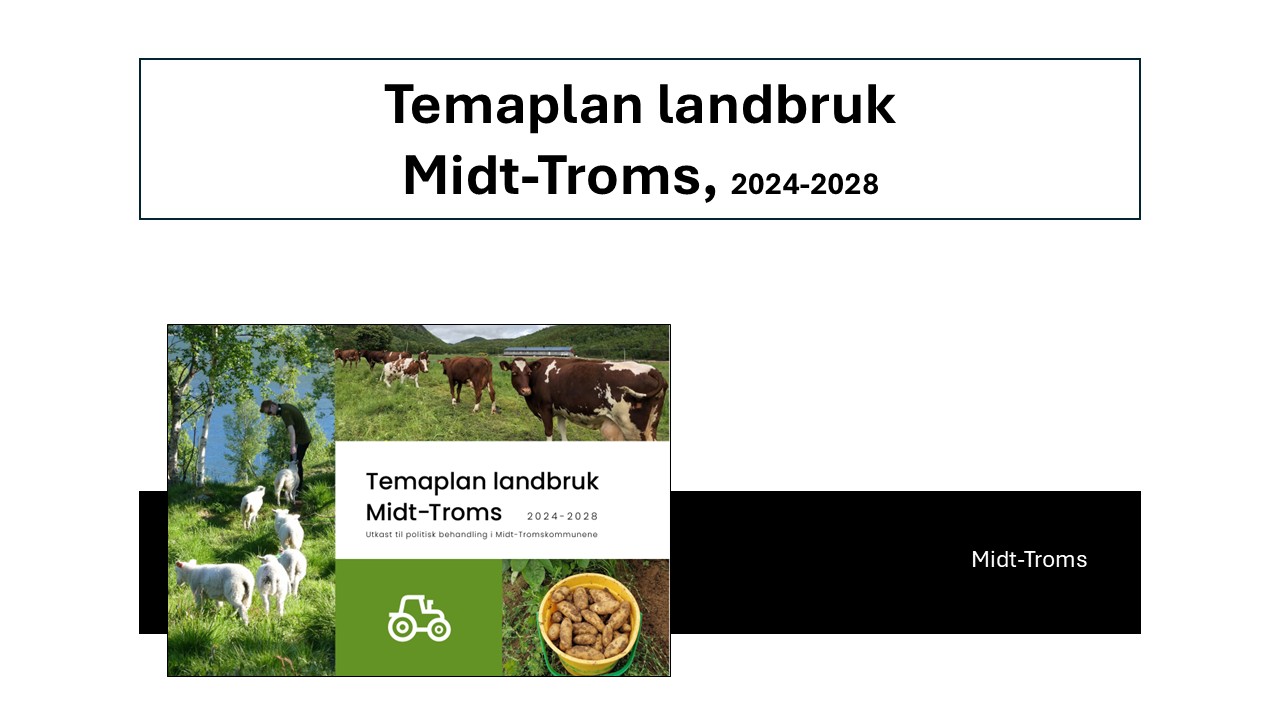 Temaplan landbruk
Midt-Troms, 2024-2028

Temaplan landbruk
Midt-Troms 2024-2028
Utkast til politisk behandling i Midt-Tromskommunene

Midt-Troms